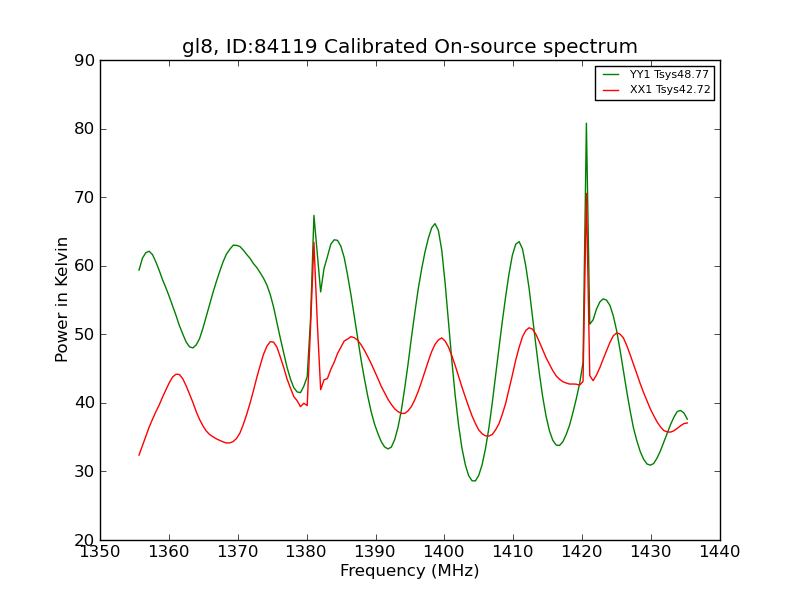 gl8, ID:84119 Calibrated On-source spectrum

YY1 Tsys48.77
XX1 Tsys42.72

Power in Kelvin

90
80
70
60
50
40
30
20

1350 1360 1370 1380 1390 1400 1410 1420 1430 1440

Frequency (MHz)